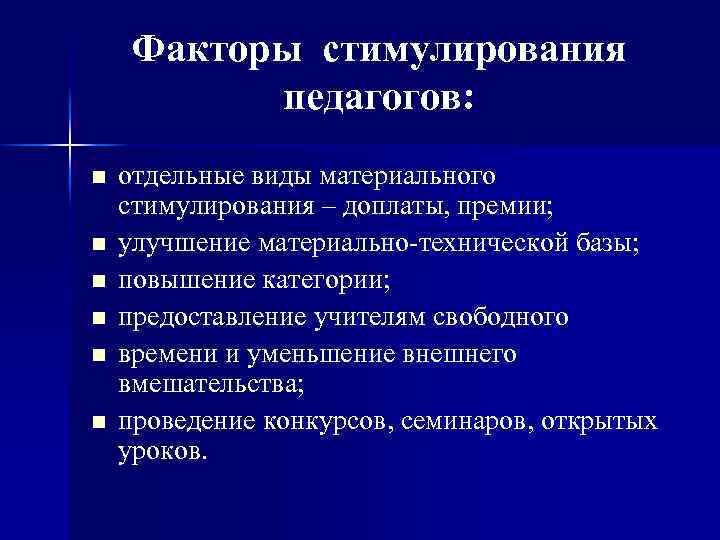 Факторы стимулирования педагогов:

- отдельные виды материального стимулирования – доплаты, премии;
- улучшение материально-технической базы;
- повышение категории;
- предоставление учителям свободного
- времени и уменьшение внешнего вмешательства;
- проведение конкурсов, семинаров, открытых уроков.